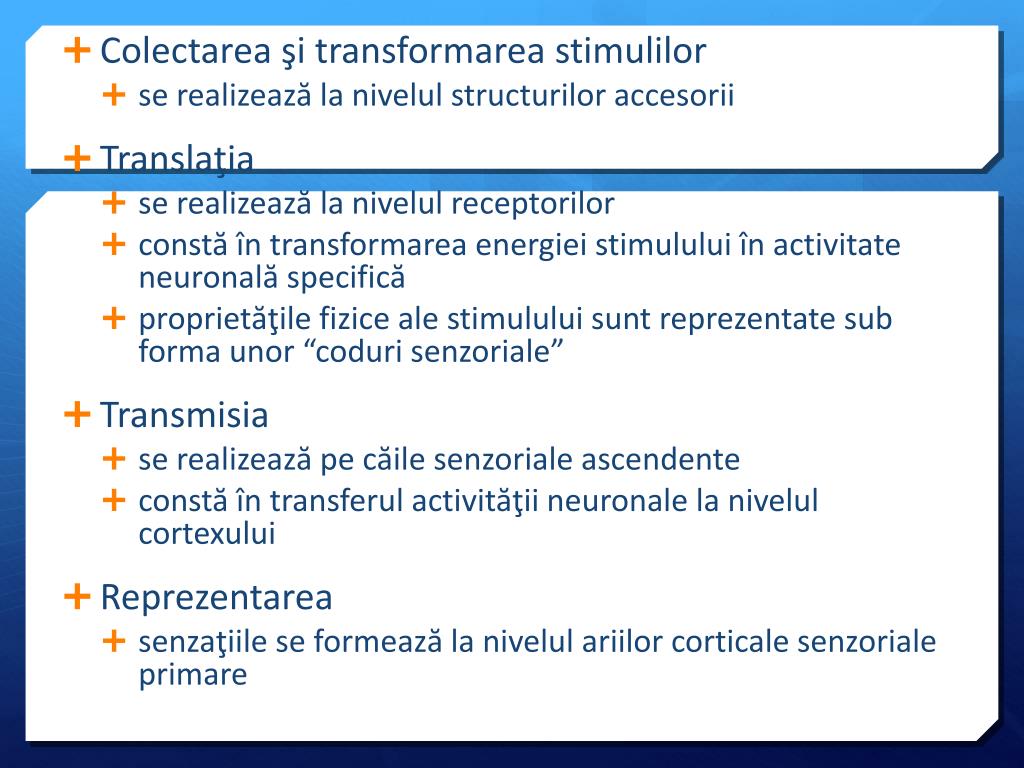 Colectarea şi transformarea stimulilor
se realizează la nivelul structurilor accesorii

Translaţia
se realizează la nivelul receptorilor
constă în transformarea energiei stimulului în activitate neuronală specifică
proprietăţile fizice ale stimulului sunt reprezentate sub forma unor “coduri senzoriale”

Transmisia
se realizează pe căile senzoriale ascendente
constă în transferul activităţii neuronale la nivelul cortexului

Reprezentarea
senzaţiile se formează la nivelul ariilor corticale senzoriale primare